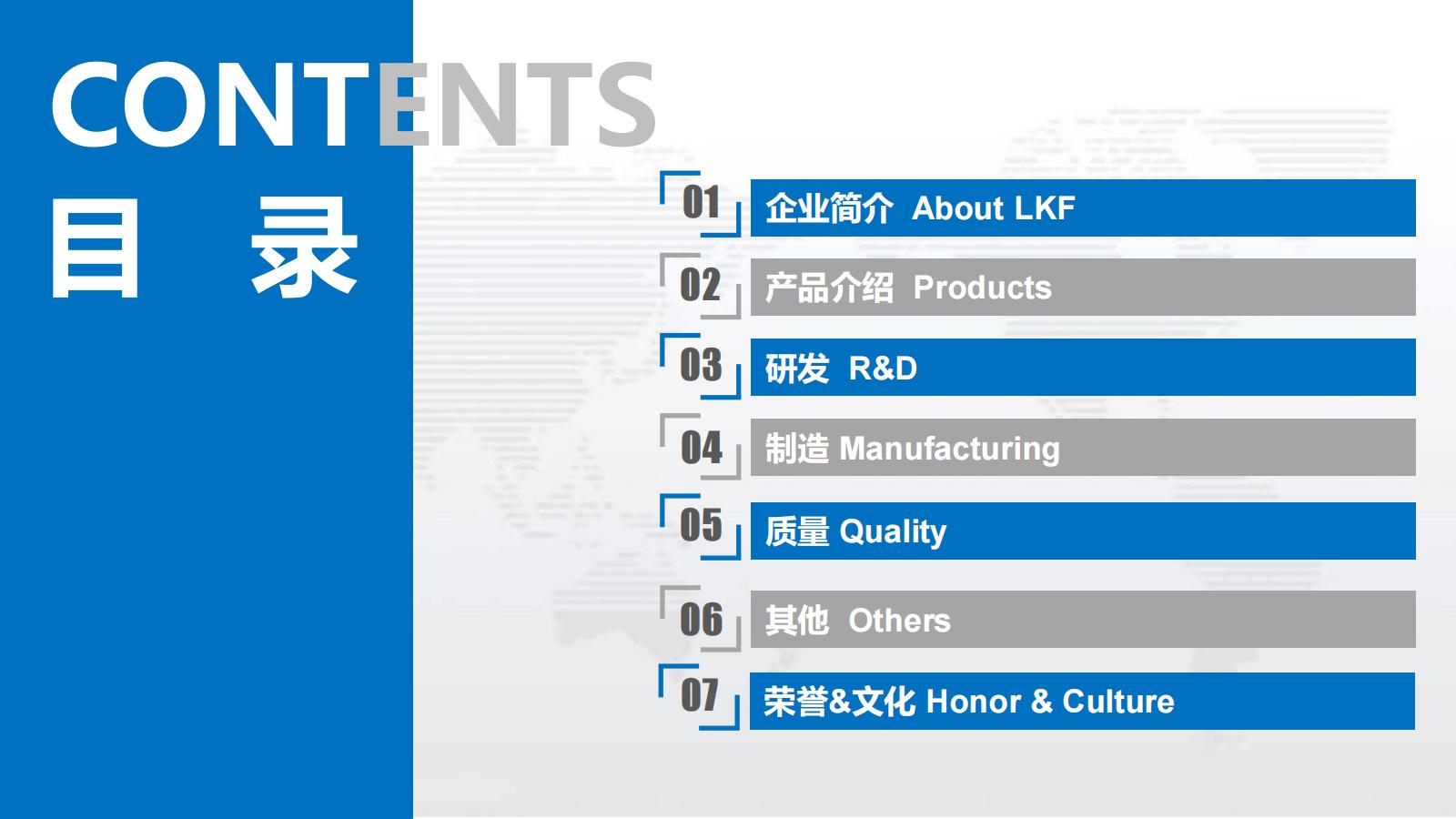 CONTENTS
目 录

01 企业简介 About LKF

02 产品介绍 Products

03 研发 R&D

04 制造 Manufacturing

05 质量 Quality

06 其他 Others

07 荣誉&文化 Honor & Culture